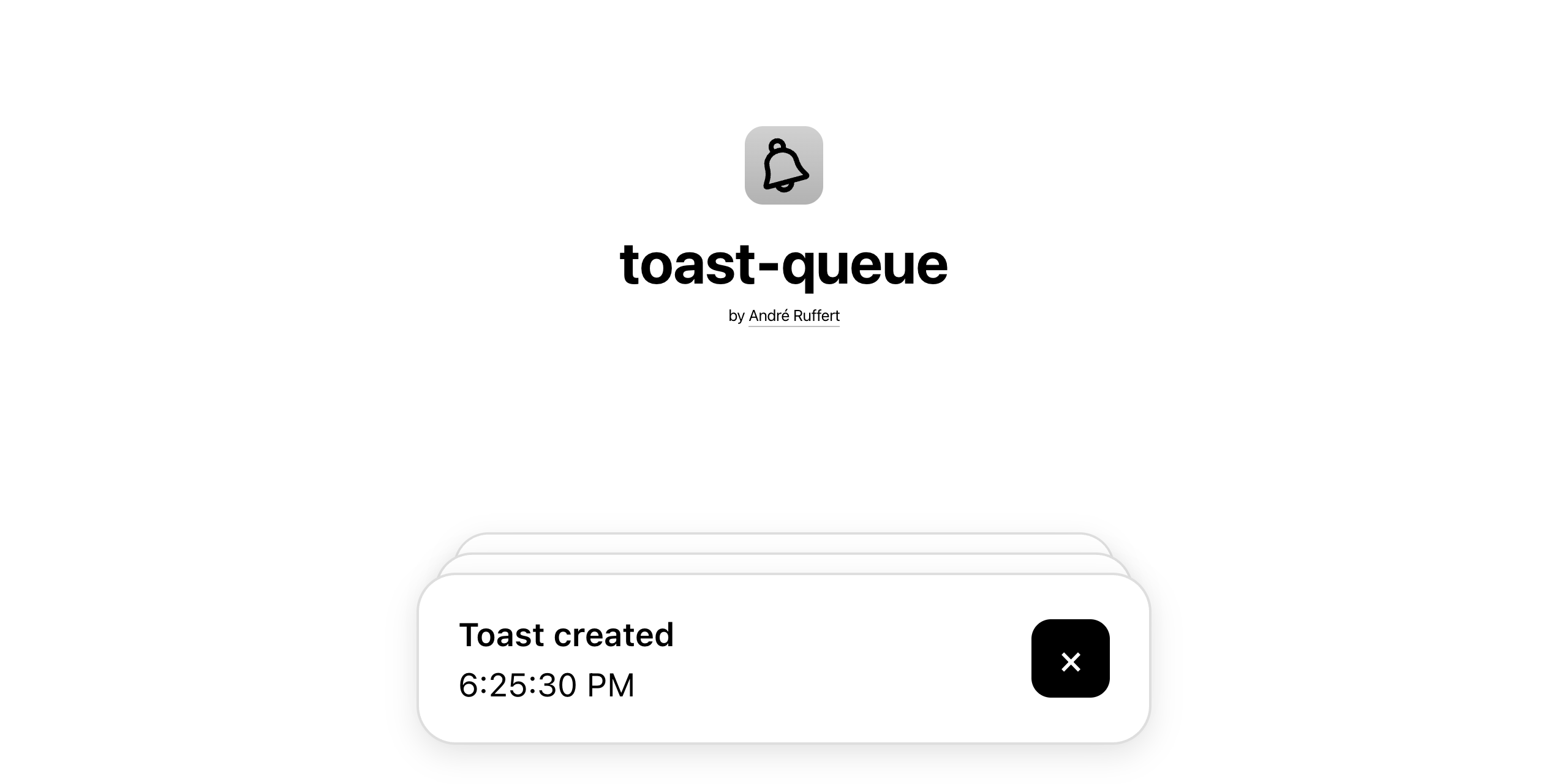 toast-queue

by André Ruffert

Toast created
6:25:30 PM

×